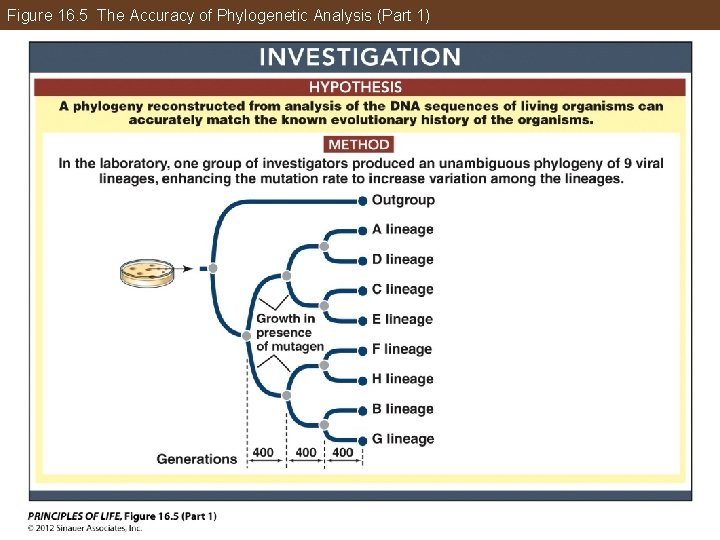 Figure 16.5 The Accuracy of Phylogenetic Analysis (Part 1)

INVESTIGATION

HYPOTHESIS

A phylogeny reconstructed from analysis of the DNA sequences of living organisms can accurately match the known evolutionary history of the organisms.

METHOD

In the laboratory, one group of investigators produced an unambiguous phylogeny of 9 viral lineages, enhancing the mutation rate to increase variation among the lineages.

Outgroup
A lineage
D lineage
C lineage
E lineage
F lineage
H lineage
B lineage
G lineage

Growth in presence of mutagen

Generations 400 400 400

PRINCIPLES OF LIFE, Figure 16.5 (Part 1)
© 2012 Sinauer Associates, Inc.